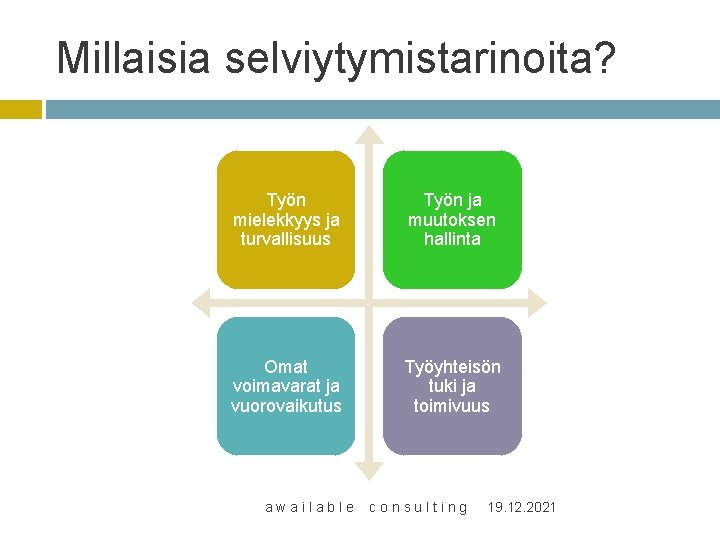 Millaisia selviytymistarinoita?

Työn mielekkyys ja turvallisuus

Työn ja muutoksen hallinta

Omat voimavarat ja vuorovaikutus

Työyhteisön tuki ja toimivuus

awailable consulting 19.12.2021